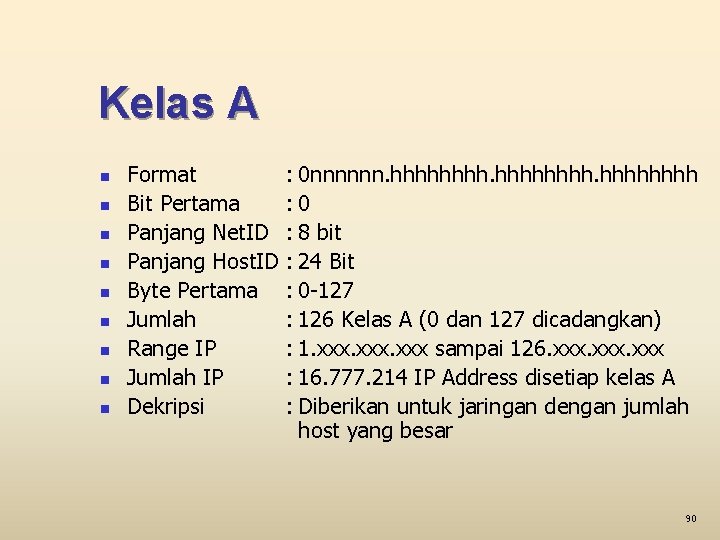 Kelas A

- Format : 0nnnnnn.hhhhhhhh.hhhhhhhh.hhhhhhhh
- Bit Pertama : 0
- Panjang NetID : 8 bit
- Panjang HostID : 24 Bit
- Byte Pertama : 0-127
- Jumlah : 126 Kelas A (0 dan 127 dicadangkan)
- Range IP : 1.xxx.xxx.xxx sampai 126.xxx.xxx.xxx
- Jumlah IP : 16.777.214 IP Address disetiap kelas A
- Dekripsi : Diberikan untuk jaringan dengan jumlah host yang besar

90